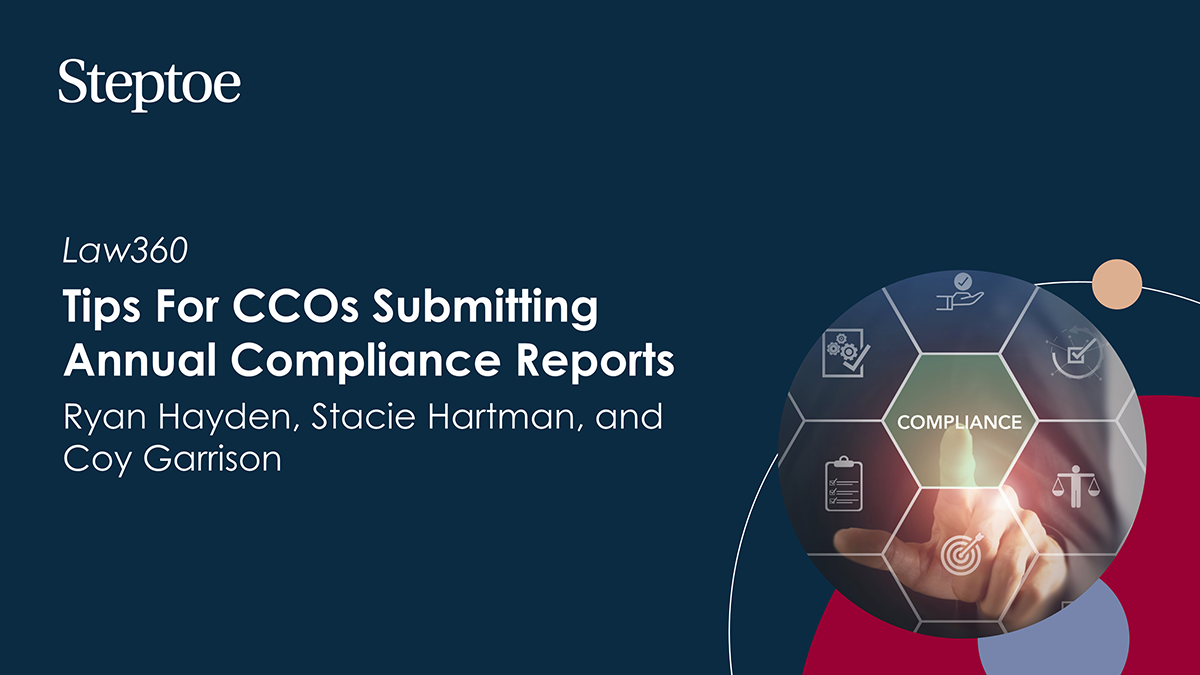 Steptoe

Law360

Tips For CCOs Submitting Annual Compliance Reports

Ryan Hayden, Stacie Hartman, and Coy Garrison

COMPLIANCE